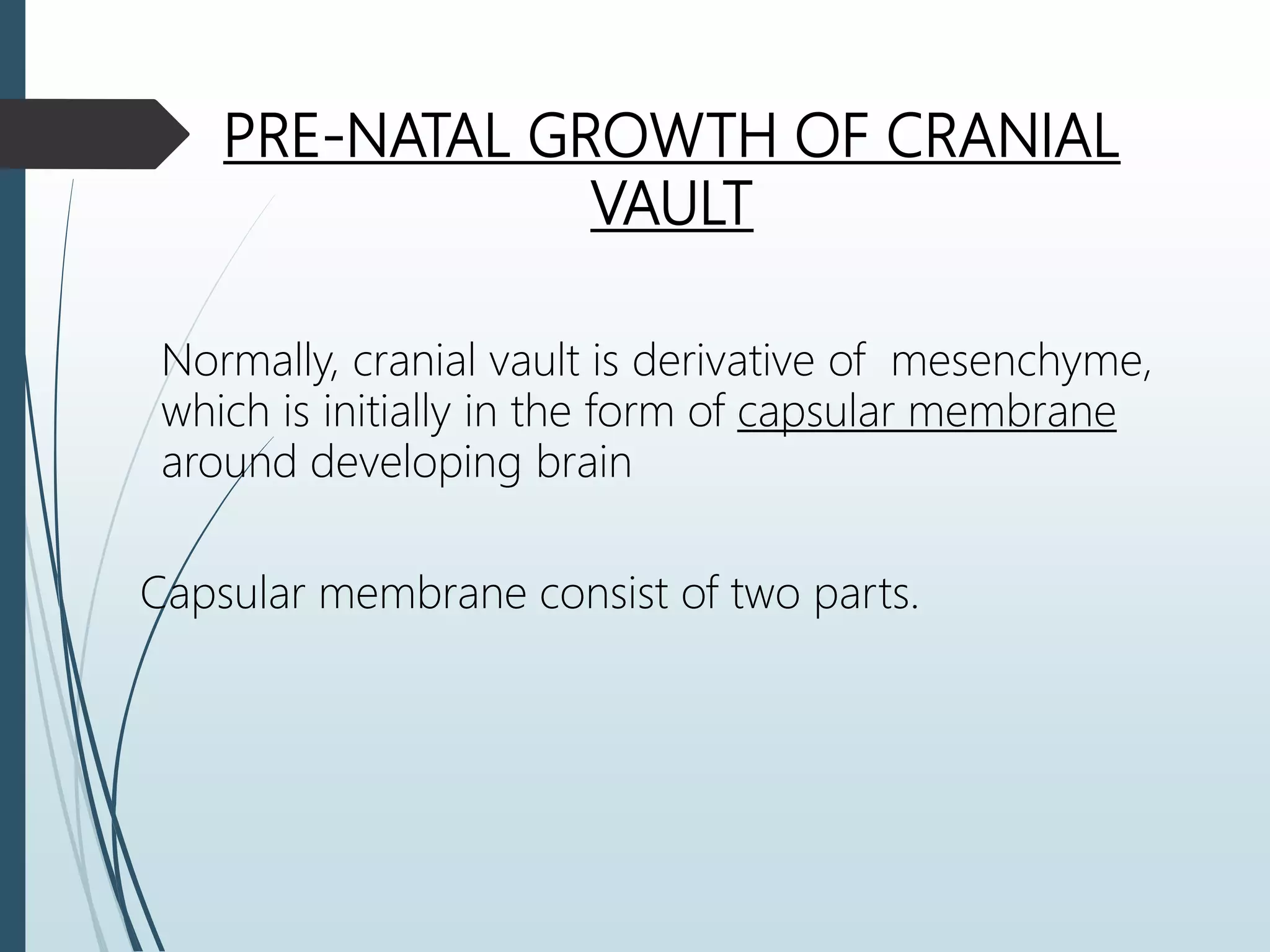 PRE-NATAL GROWTH OF CRANIAL VAULT

Normally, cranial vault is derivative of  mesenchyme, which is initially in the form of capsular membrane around developing brain

Capsular membrane consist of two parts.